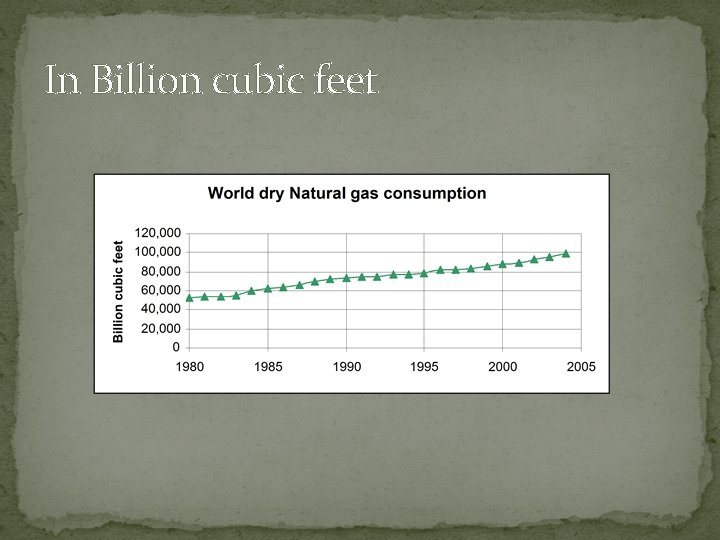 In Billion cubic feet

World dry Natural gas consumption

Billion cubic feet

120,000
100,000
80,000
60,000
40,000
20,000
0

1980
1985
1990
1995
2000
2005